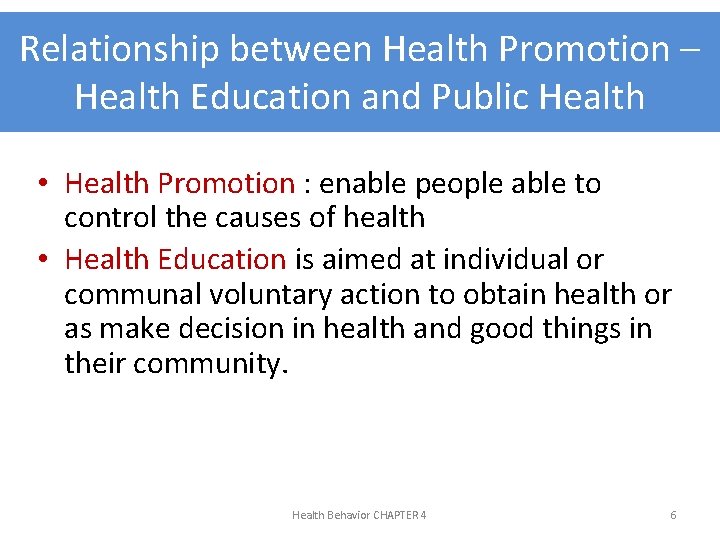 Relationship between Health Promotion – Health Education and Public Health

• Health Promotion : enable people able to control the causes of health
• Health Education is aimed at individual or communal voluntary action to obtain health or as make decision in health and good things in their community.

Health Behavior CHAPTER 4

6